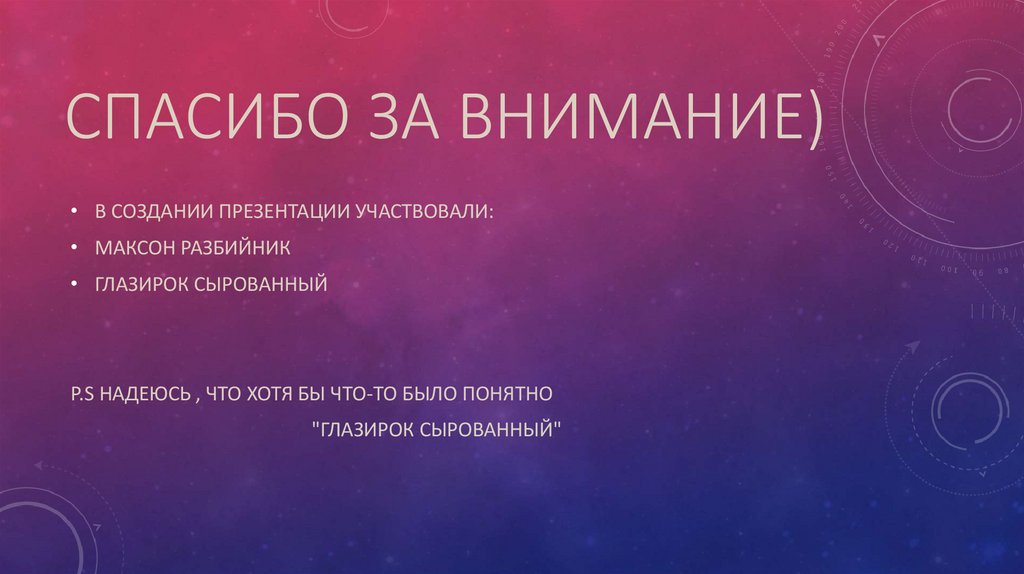 СПАСИБО ЗА ВНИМАНИЕ)

• В СОЗДАНИИ ПРЕЗЕНТАЦИИ УЧАСТВОВАЛИ:
• МАКСОН РАЗБИЙНИК
• ГЛАЗИРОК СЫРОВАННЫЙ

P.S НАДЕЮСЬ , ЧТО ХОТЯ БЫ ЧТО-ТО БЫЛО ПОНЯТНО

"ГЛАЗИРОК СЫРОВАННЫЙ"